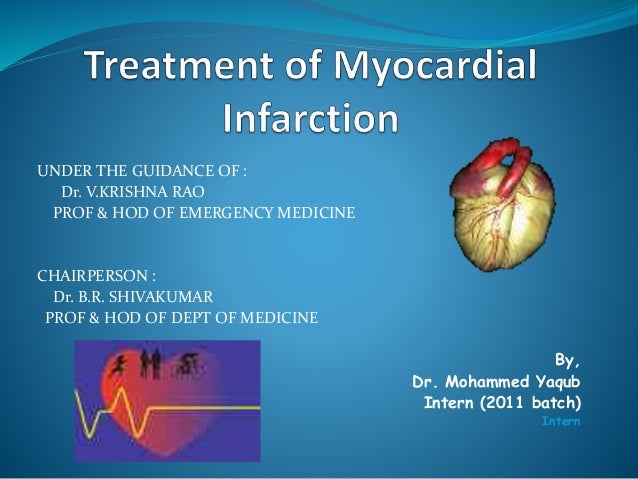 Treatment of Myocardial Infarction

UNDER THE GUIDANCE OF :
Dr. V.KRISHNA RAO
PROF & HOD OF EMERGENCY MEDICINE

CHAIRPERSON :
Dr. B.R. SHIVAKUMAR
PROF & HOD OF DEPT OF MEDICINE

By,
Dr. Mohammed Yaqub
Intern (2011 batch)
Intern